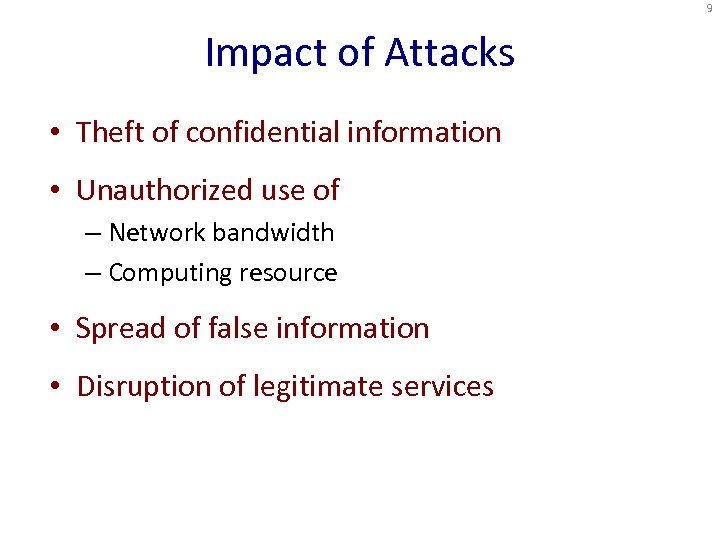 9

Impact of Attacks

• Theft of confidential information

• Unauthorized use of

– Network bandwidth

– Computing resource

• Spread of false information

• Disruption of legitimate services